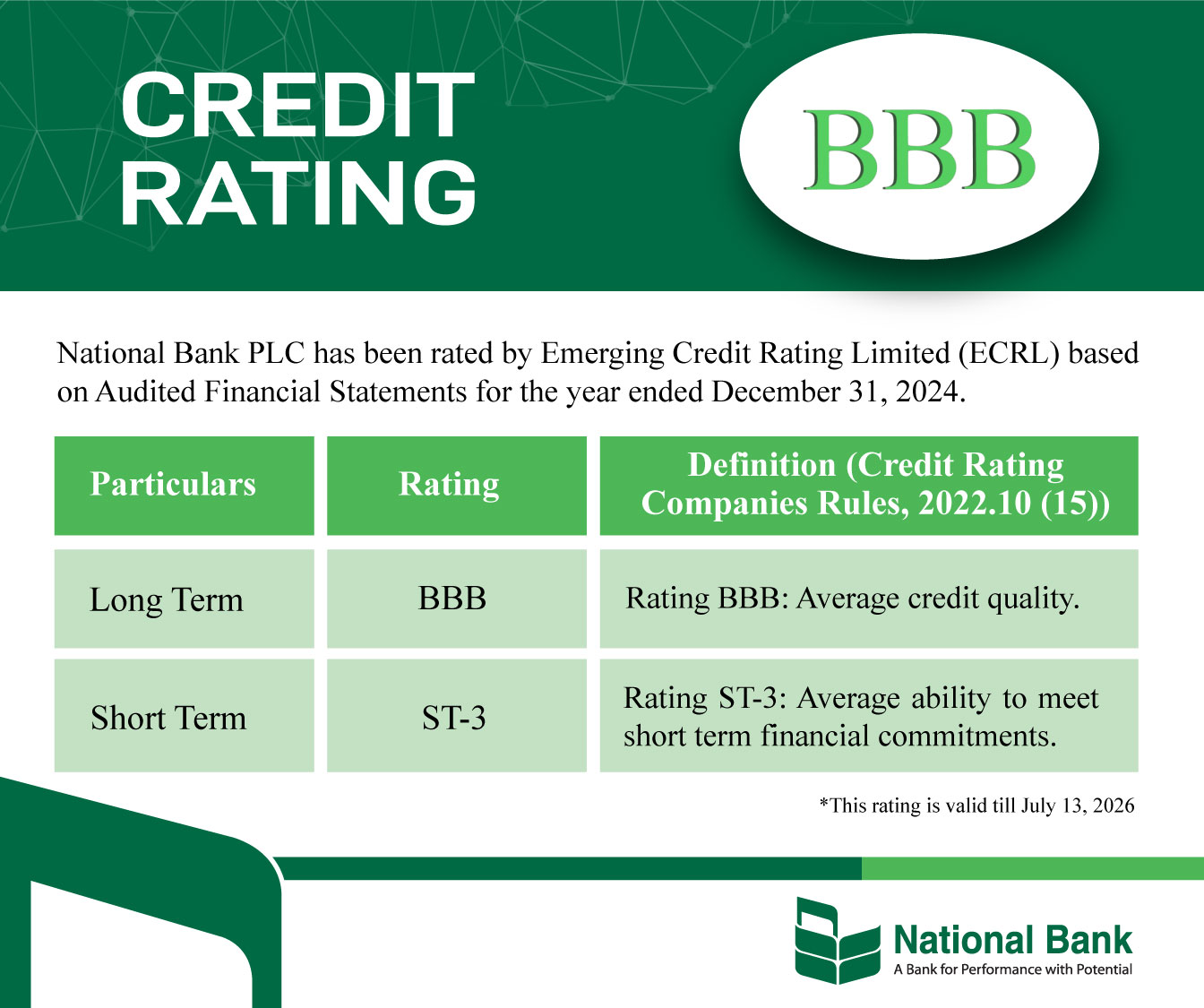 CREDIT RATING

BBB

National Bank PLC has been rated by Emerging Credit Rating Limited (ECRL) based on Audited Financial Statements for the year ended December 31, 2024.

| Particulars | Rating | Definition (Credit Rating Companies Rules, 2022.10 (15)) |
|---|---|---|
| Long Term | BBB | Rating BBB: Average credit quality. |
| Short Term | ST-3 | Rating ST-3: Average ability to meet short term financial commitments. |

*This rating is valid till July 13, 2026

National Bank
A Bank for Performance with Potential